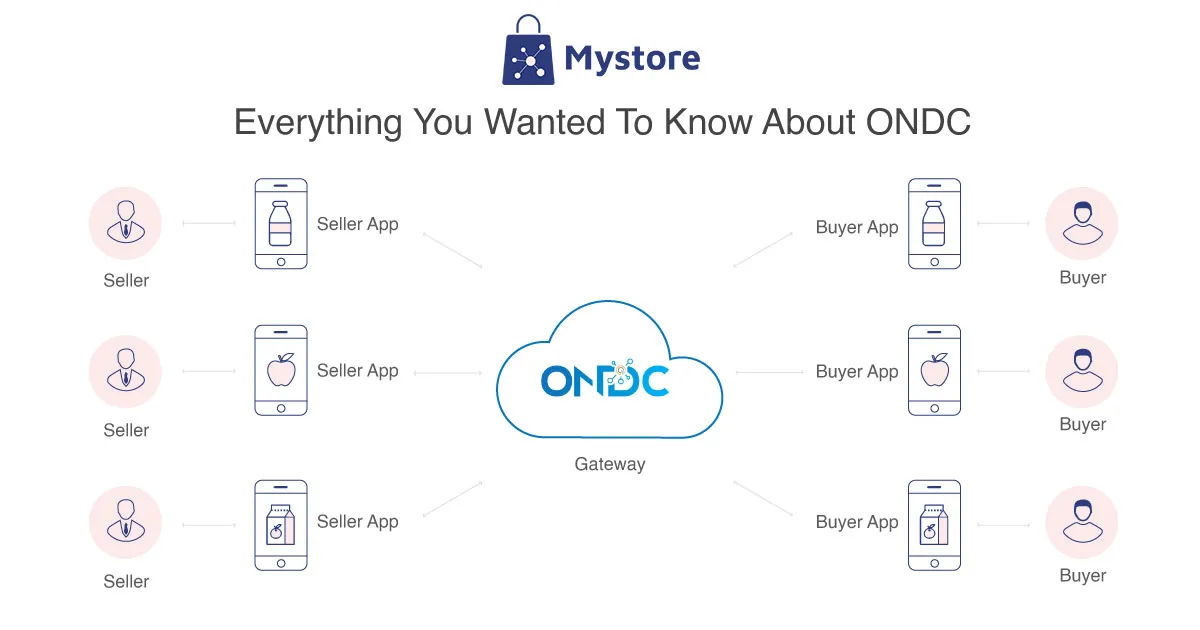 Mystore

Everything You Wanted To Know About ONDC

Seller
Seller App
Seller
Seller App
Seller
Seller App

ONDC
Gateway

Buyer App
Buyer
Buyer App
Buyer
Buyer App
Buyer